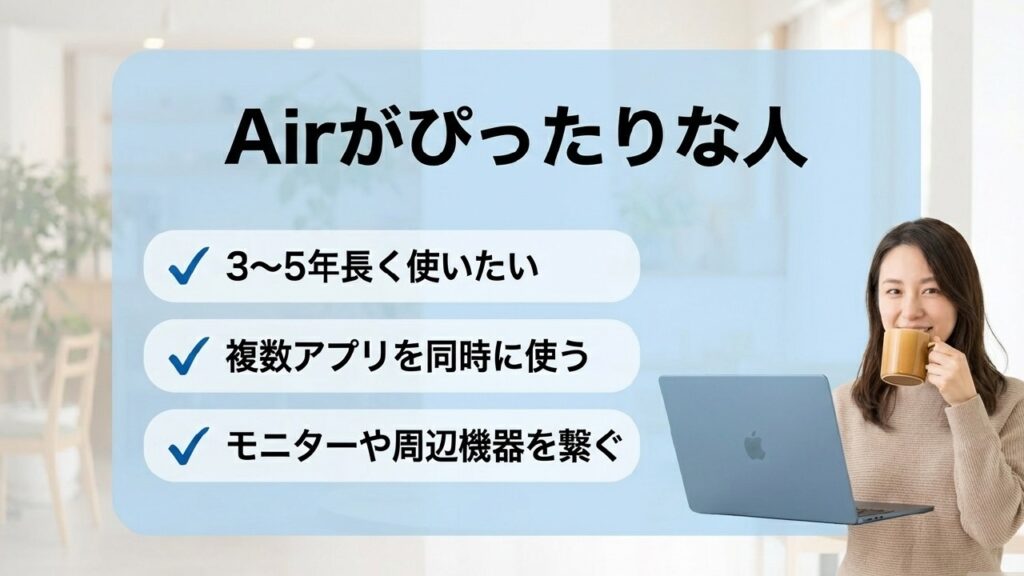 Airがぴったりな人

✓ 3〜5年長く使いたい

✓ 複数アプリを同時に使う

✓ モニターや周辺機器を繋ぐ